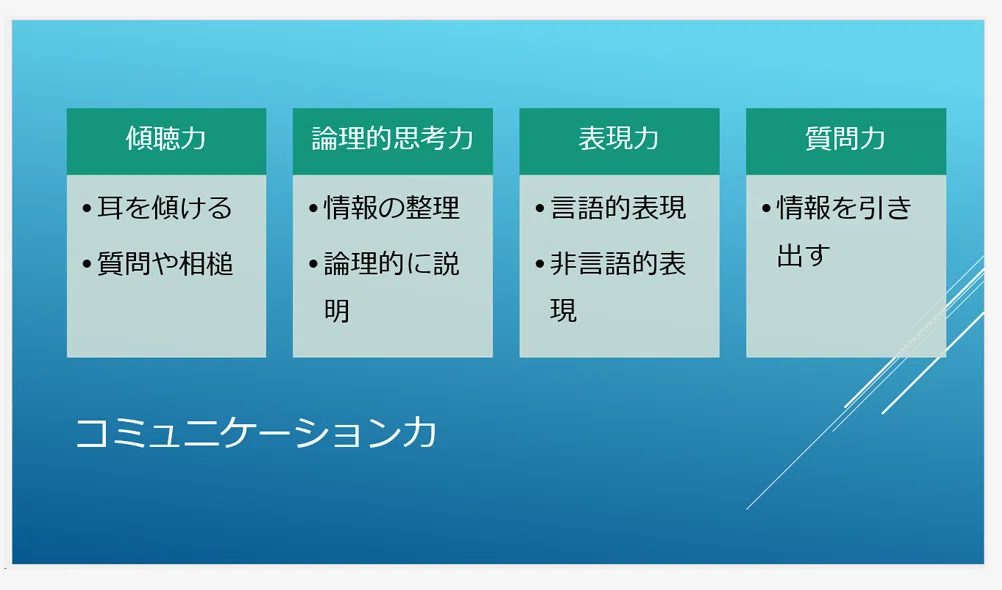 傾聴力

• 耳を傾ける
• 質問や相槌

論理的思考力

• 情報の整理
• 論理的に説明

表現力

• 言語的表現
• 非言語的表現

質問力

• 情報を引き出す

コミュニケーション力